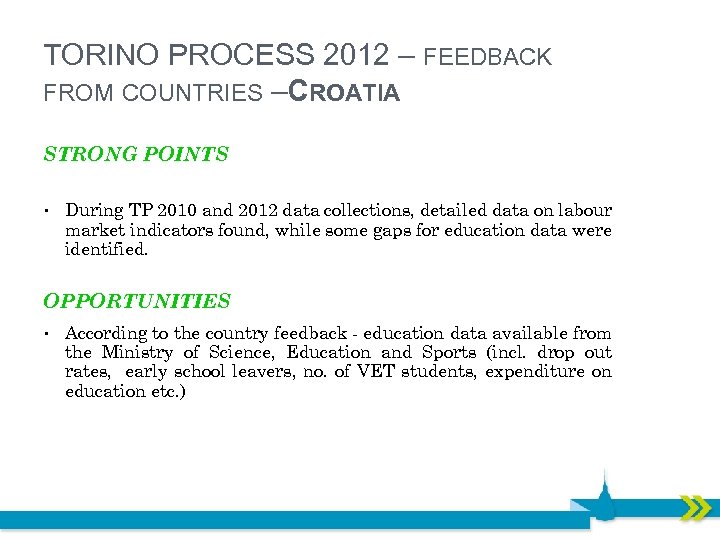 TORINO PROCESS 2012 – FEEDBACK FROM COUNTRIES –CROATIA

STRONG POINTS

• During TP 2010 and 2012 data collections, detailed data on labour market indicators found, while some gaps for education data were identified.

OPPORTUNITIES

• According to the country feedback - education data available from the Ministry of Science, Education and Sports (incl. drop out rates, early school leavers, no. of VET students, expenditure on education etc.)